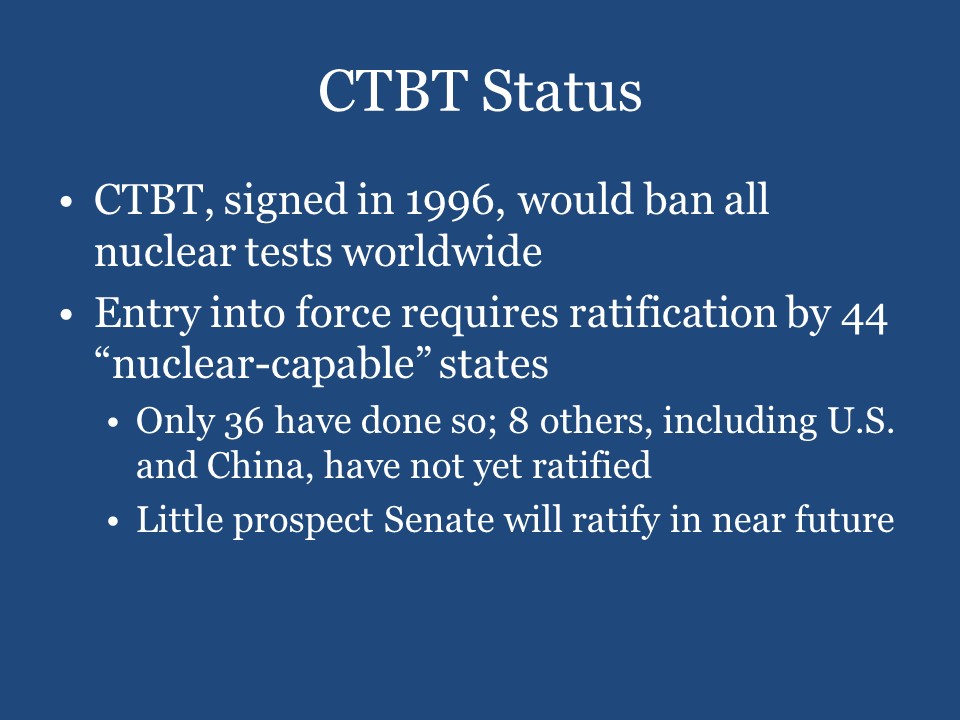 CTBT Status

• CTBT, signed in 1996, would ban all nuclear tests worldwide
• Entry into force requires ratification by 44 “nuclear-capable” states
  • Only 36 have done so; 8 others, including U.S. and China, have not yet ratified
  • Little prospect Senate will ratify in near future